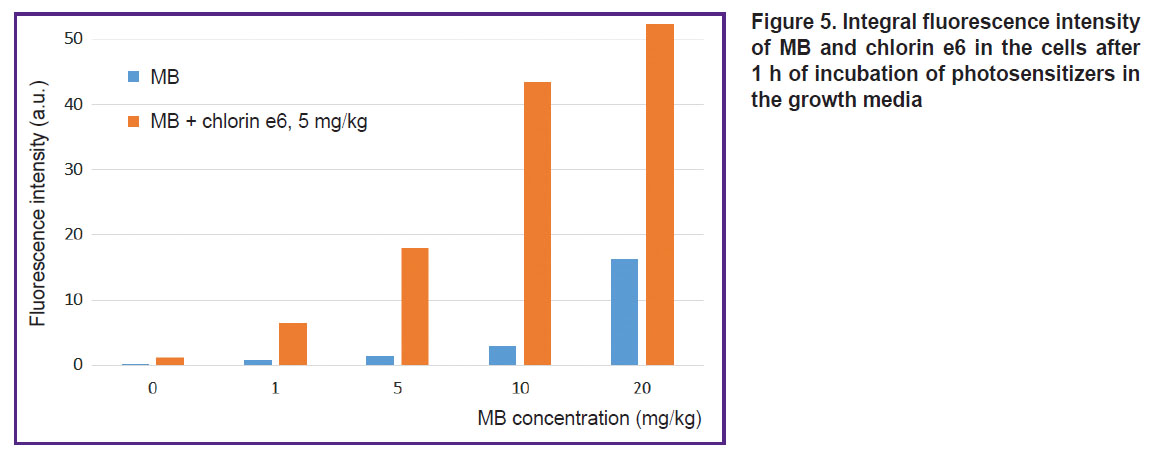 Fluorescence intensity (a.u.)

50
40
30
20
10
0

MB
MB + chlorin e6, 5 mg/kg

0
1
5
10
20

MB concentration (mg/kg)

Figure 5. Integral fluorescence intensity of MB and chlorin e6 in the cells after 1 h of incubation of photosensitizers in the growth media